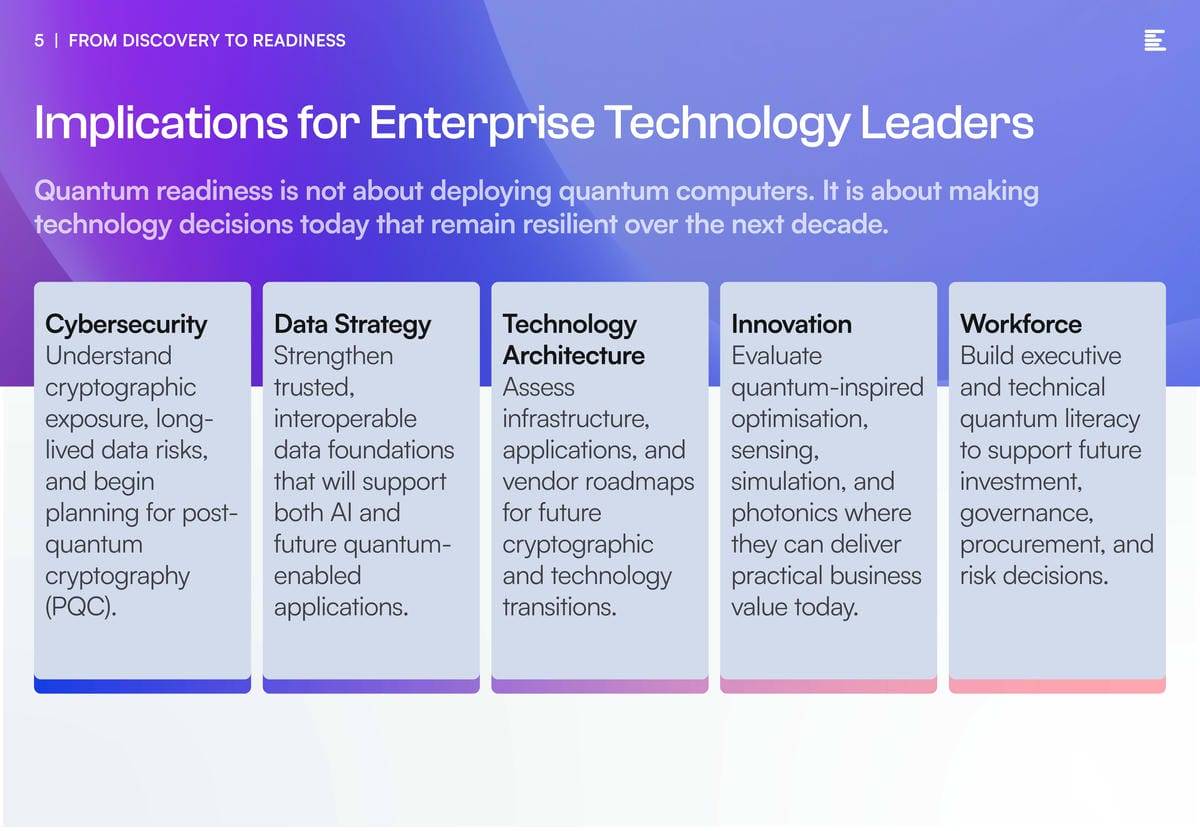 5 | FROM DISCOVERY TO READINESS

Implications for Enterprise Technology Leaders

Quantum readiness is not about deploying quantum computers. It is about making technology decisions today that remain resilient over the next decade.

Cybersecurity
Understand cryptographic exposure, long-lived data risks, and begin planning for post-quantum cryptography (PQC).

Data Strategy
Strengthen trusted, interoperable data foundations that will support both AI and future quantum-enabled applications.

Technology Architecture
Assess infrastructure, applications, and vendor roadmaps for future cryptographic and technology transitions.

Innovation
Evaluate quantum-inspired optimisation, sensing, simulation, and photonics where they can deliver practical business value today.

Workforce
Build executive and technical quantum literacy to support future investment, governance, procurement, and risk decisions.